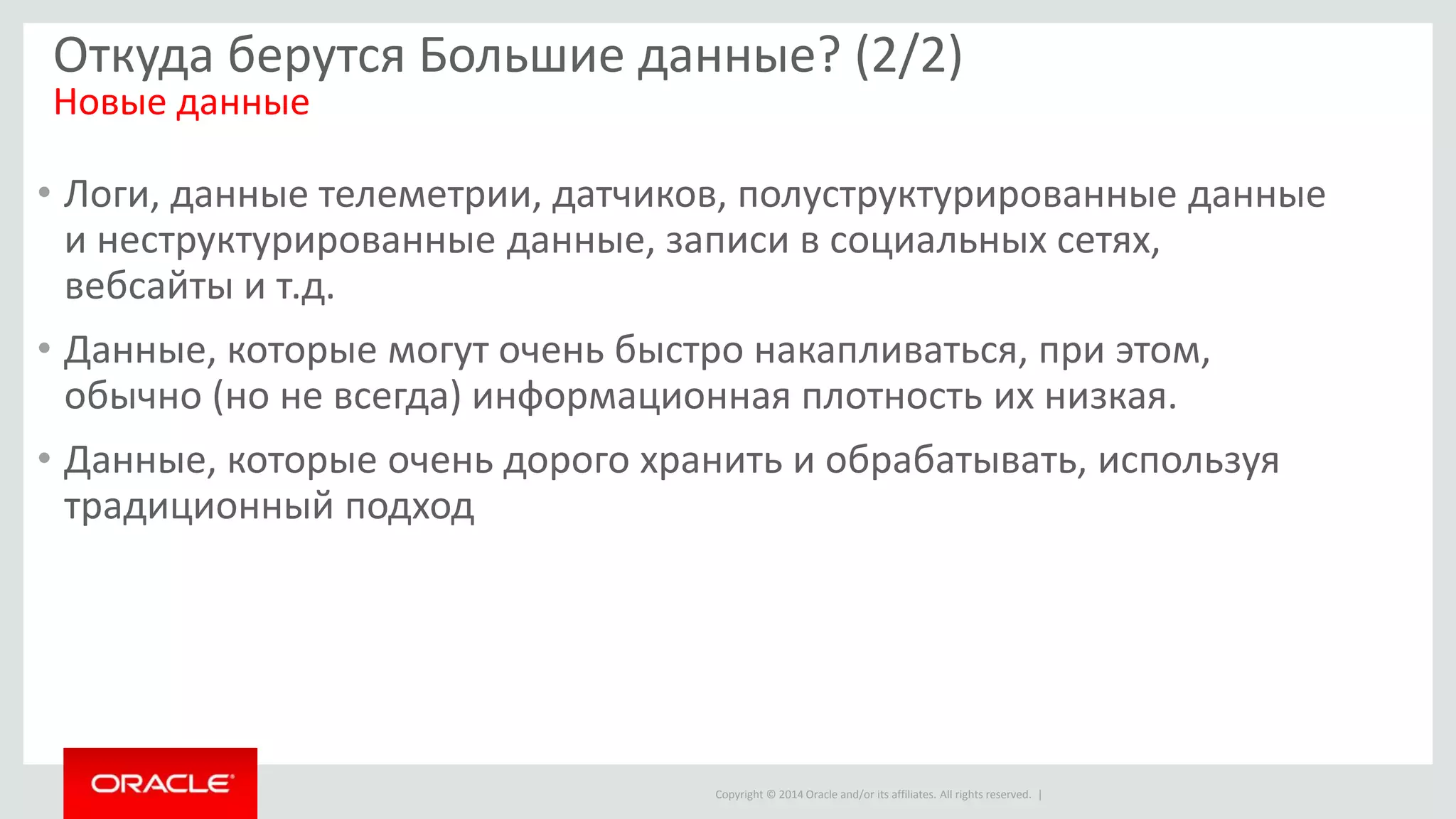 Откуда берутся Большие данные? (2/2)
Новые данные

• Логи, данные телеметрии, датчиков, полуструктурированные данные и неструктурированные данные, записи в социальных сетях, вебсайты и т.д.

• Данные, которые могут очень быстро накапливаться, при этом, обычно (но не всегда) информационная плотность их низкая.

• Данные, которые очень дорого хранить и обрабатывать, используя традиционный подход

ORACLE

Copyright © 2014 Oracle and/or its affiliates. All rights reserved. |